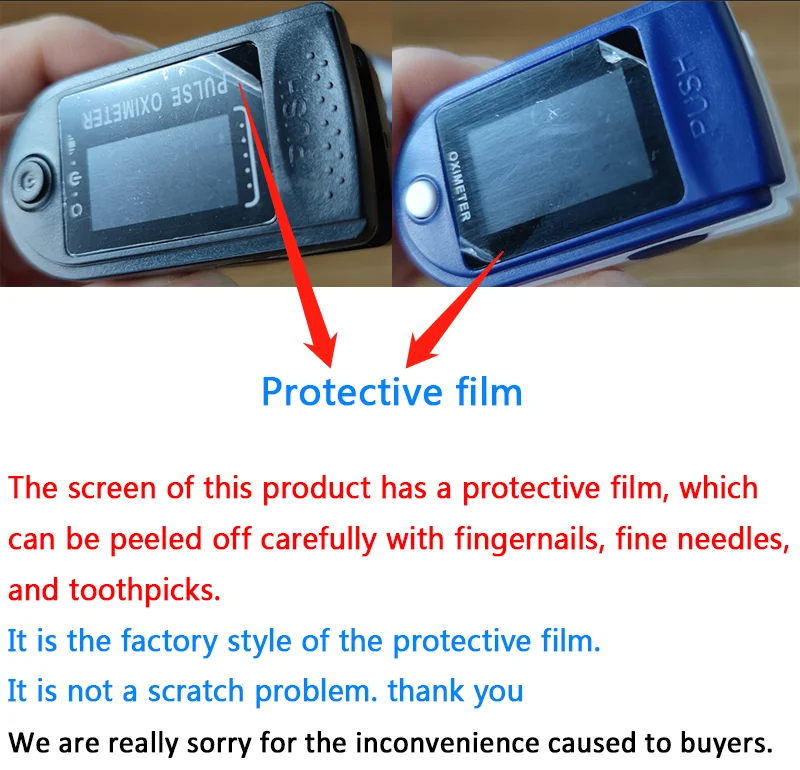 PULSE OXIMETER

PUSH

OXIMETER

PUSH

Protective film

The screen of this product has a protective film, which can be peeled off carefully with fingernails, fine needles, and toothpicks.

It is the factory style of the protective film.

It is not a scratch problem. thank you

We are really sorry for the inconvenience caused to buyers.